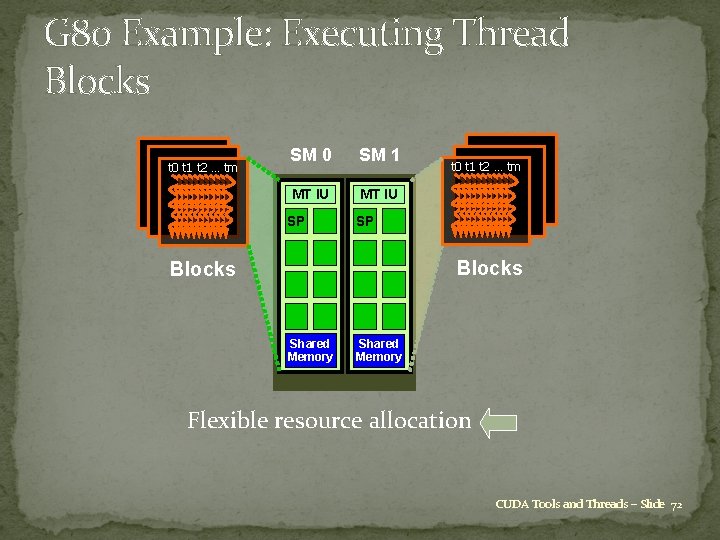 G80 Example: Executing Thread Blocks

t0 t1 t2 … tm

Blocks

SM 0

SM 1

MT IU

SP

Shared Memory

MT IU

SP

Shared Memory

t0 t1 t2 … tm

Blocks

Flexible resource allocation

CUDA Tools and Threads – Slide 72